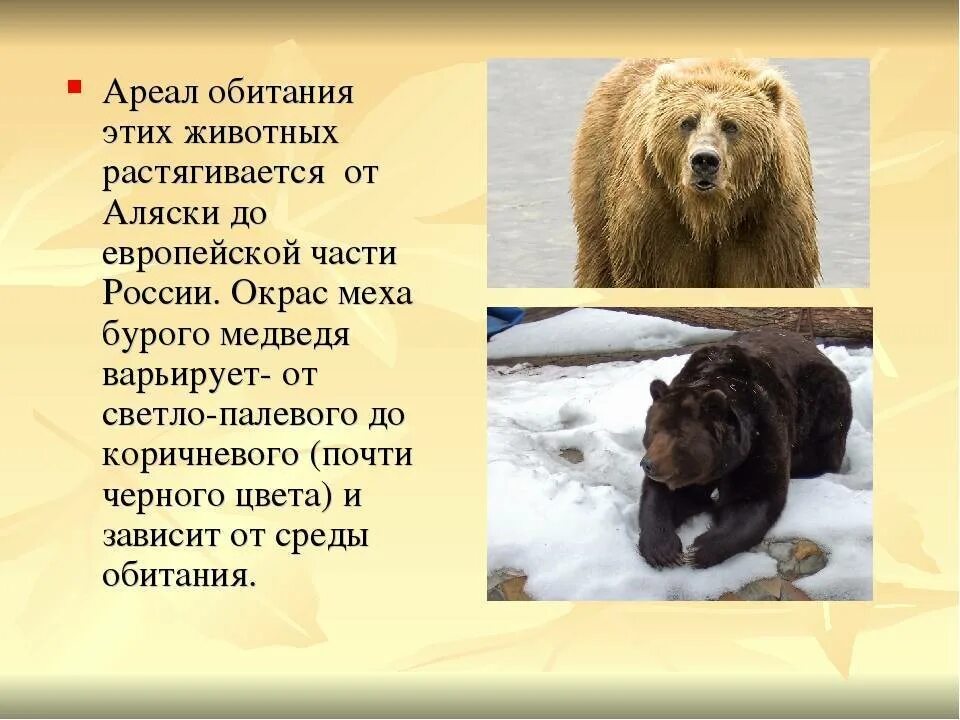 Ареал обитания этих животных растягивается  от Аляски до европейской части России. Окрас меха бурого медведя варьирует- от светло-палевого до коричневого (почти черного цвета) и зависит от среды обитания.